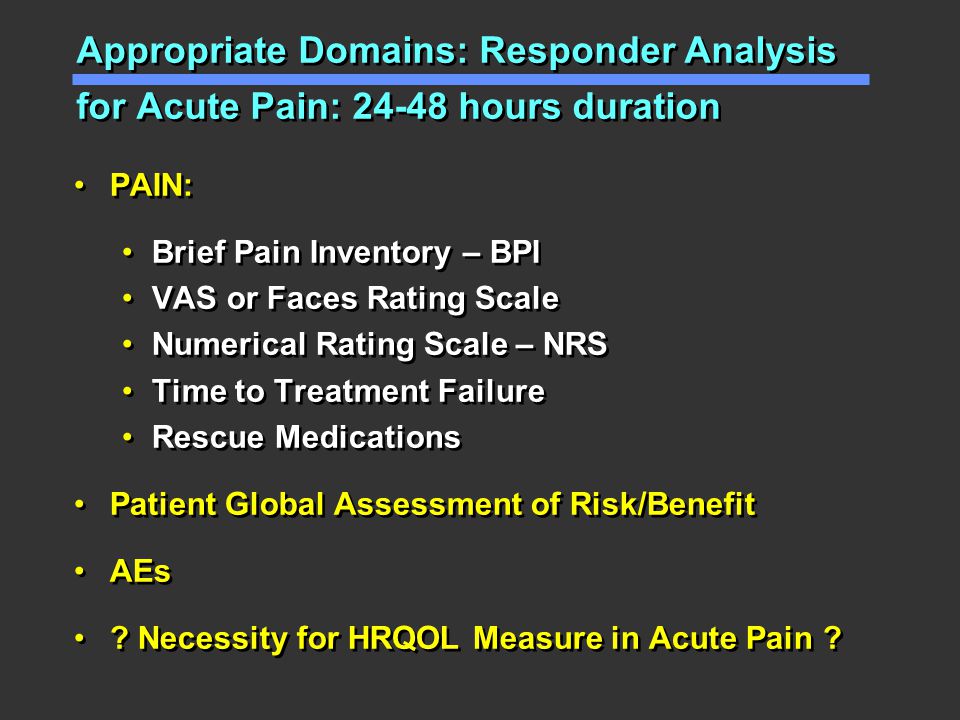 Appropriate Domains: Responder Analysis for Acute Pain: 24-48 hours duration

• PAIN:
  • Brief Pain Inventory – BPI
  • VAS or Faces Rating Scale
  • Numerical Rating Scale – NRS
  • Time to Treatment Failure
  • Rescue Medications
• Patient Global Assessment of Risk/Benefit
• AEs
• ? Necessity for HRQOL Measure in Acute Pain ?